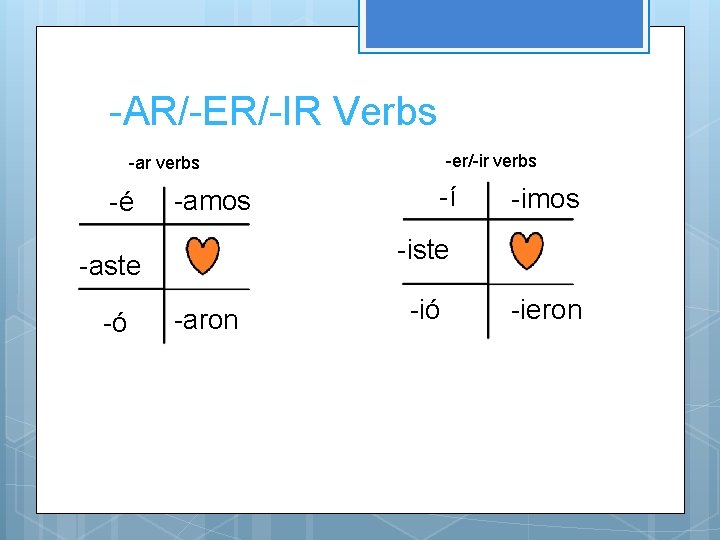 -AR/-ER/-IR Verbs

-ar verbs

| -é | -amos |
|---|---|
| -aste | |
| -ó | -aron |

-er/-ir verbs

| -í | -imos |
|---|---|
| -iste | |
| -ió | -ieron |